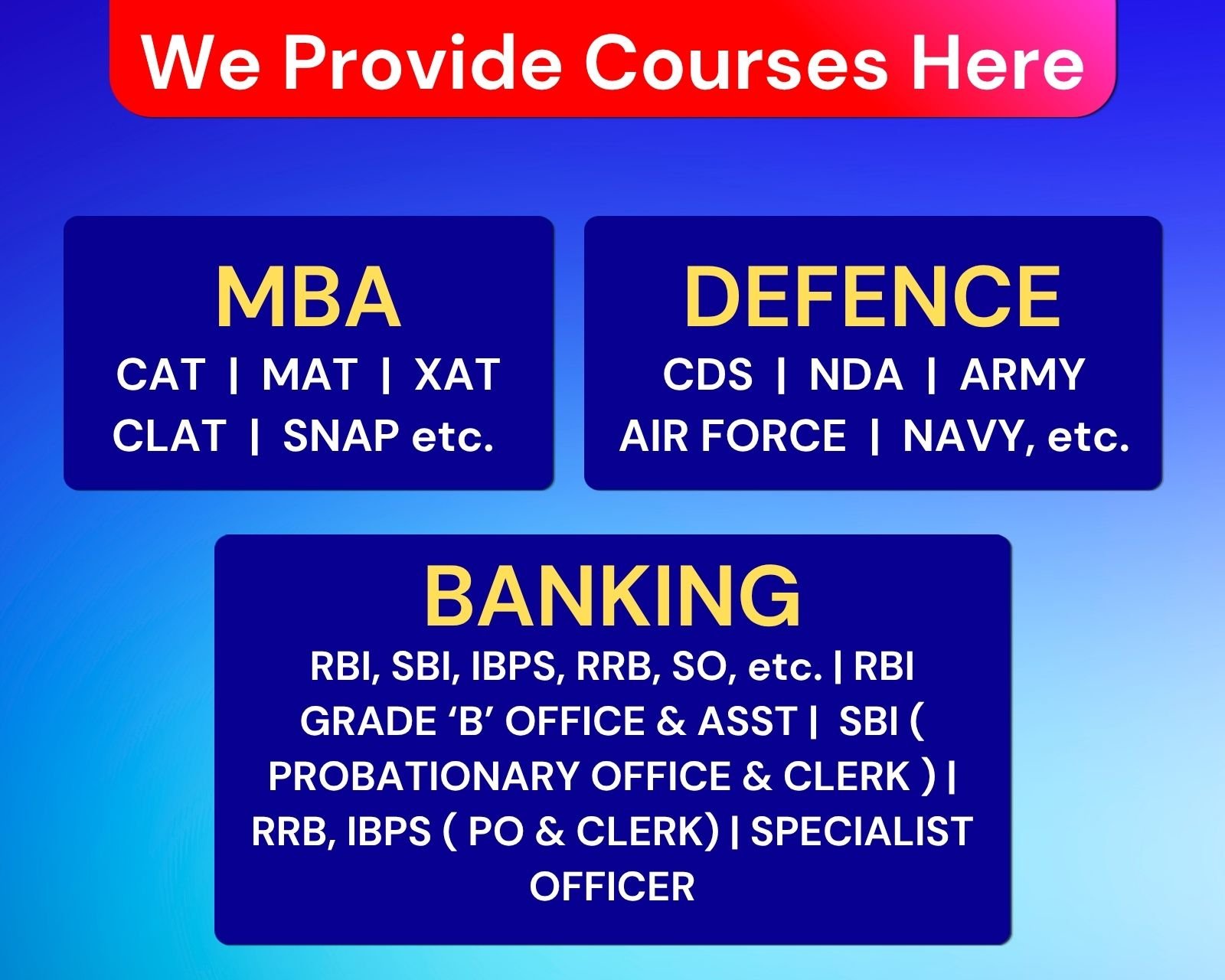 We Provide Courses Here

MBA
CAT | MAT | XAT
CLAT | SNAP etc.

DEFENCE
CDS | NDA | ARMY
AIR FORCE | NAVY, etc.

BANKING
RBI, SBI, IBPS, RRB, SO, etc. | RBI GRADE ‘B’ OFFICE & ASST | SBI ( PROBATIONARY OFFICE & CLERK ) | RRB, IBPS ( PO & CLERK) | SPECIALIST OFFICER